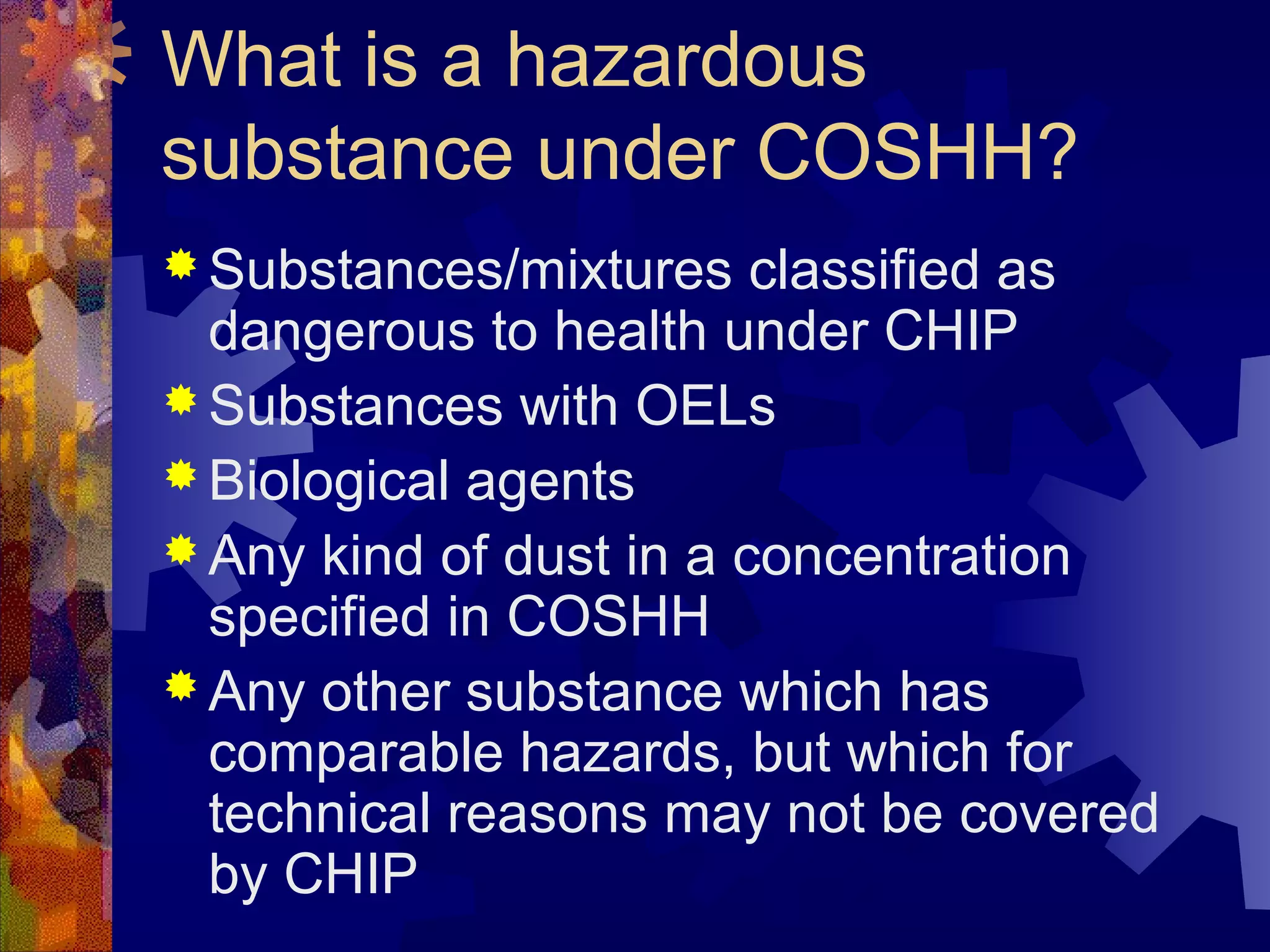 What is a hazardous substance under COSHH?

Substances/mixtures classified as dangerous to health under CHIP

Substances with OELs

Biological agents

Any kind of dust in a concentration specified in COSHH

Any other substance which has comparable hazards, but which for technical reasons may not be covered by CHIP